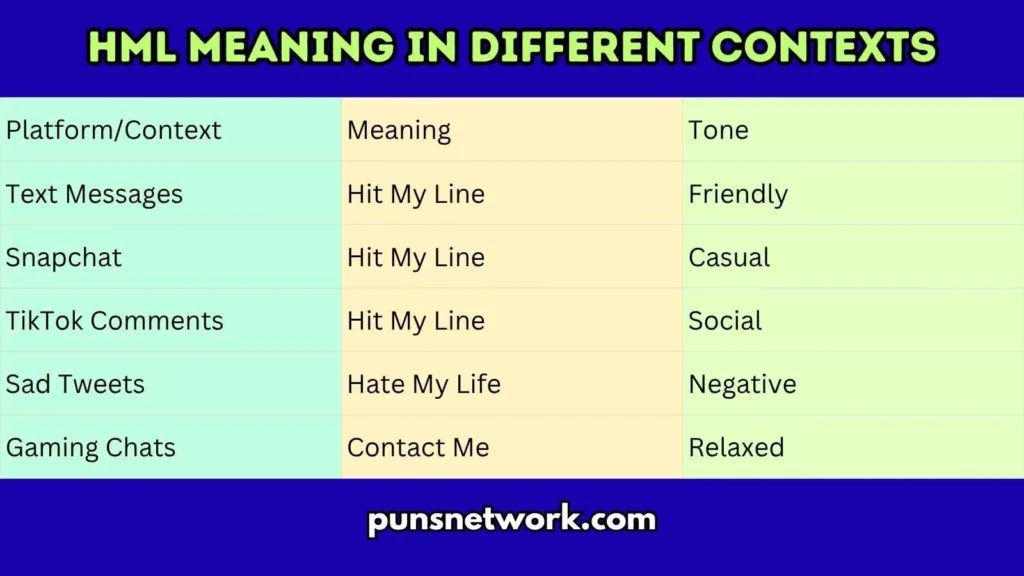 HML MEANING IN DIFFERENT CONTEXTS

| Platform/Context | Meaning | Tone |
|---|---|---|
| Text Messages | Hit My Line | Friendly |
| Snapchat | Hit My Line | Casual |
| TikTok Comments | Hit My Line | Social |
| Sad Tweets | Hate My Life | Negative |
| Gaming Chats | Contact Me | Relaxed |

punsnetwork.com